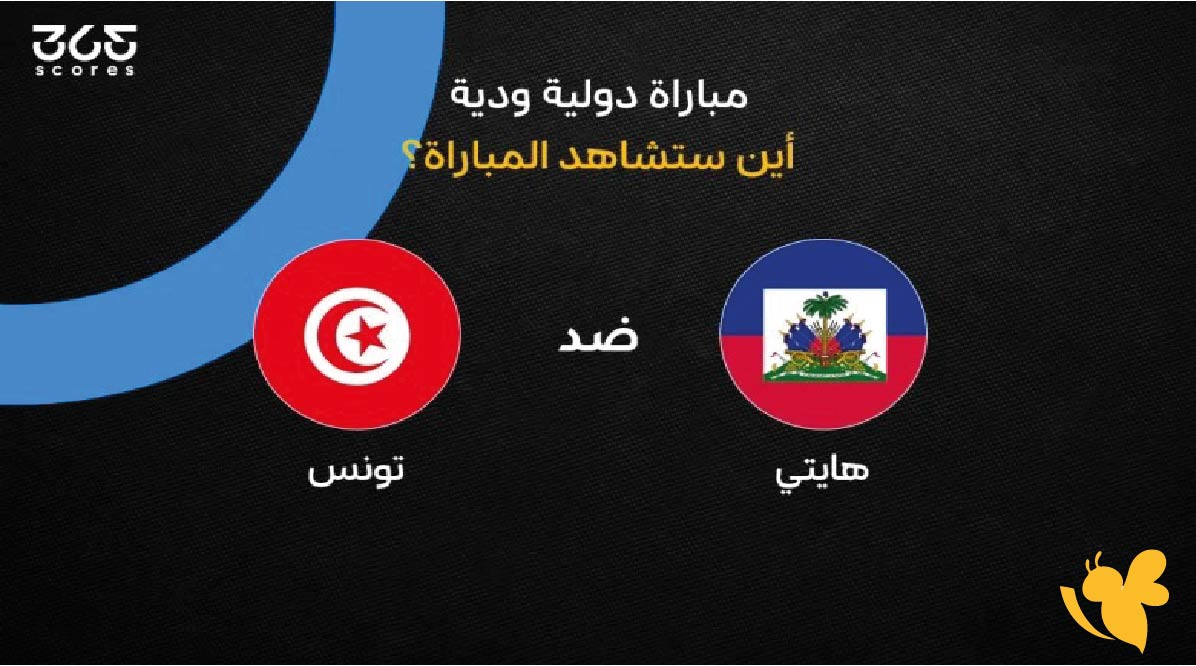 365
scores

مباراة دولية ودية
أين ستشاهد المباراة؟

هايتي
ضد
تونس